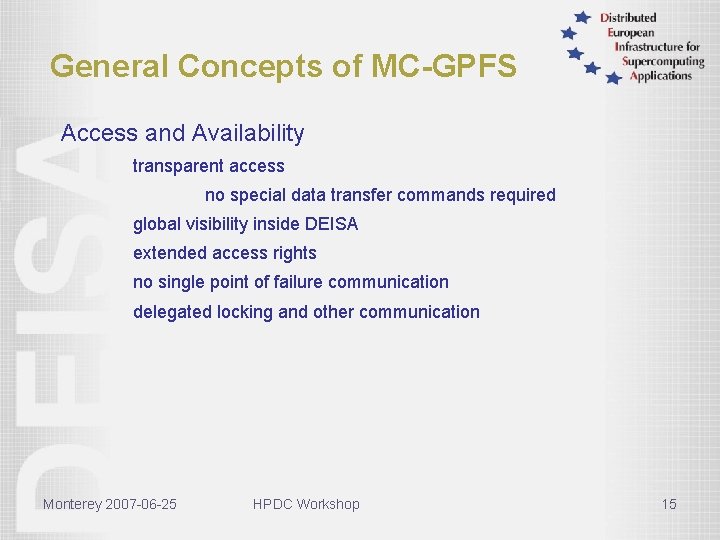 Distributed
European
Infrastructure for
Supercomputing
Applications

General Concepts of MC-GPFS

Access and Availability

transparent access

no special data transfer commands required

global visibility inside DEISA

extended access rights

no single point of failure communication

delegated locking and other communication

DEISA

Monterey 2007-06-25 HPDC Workshop 15